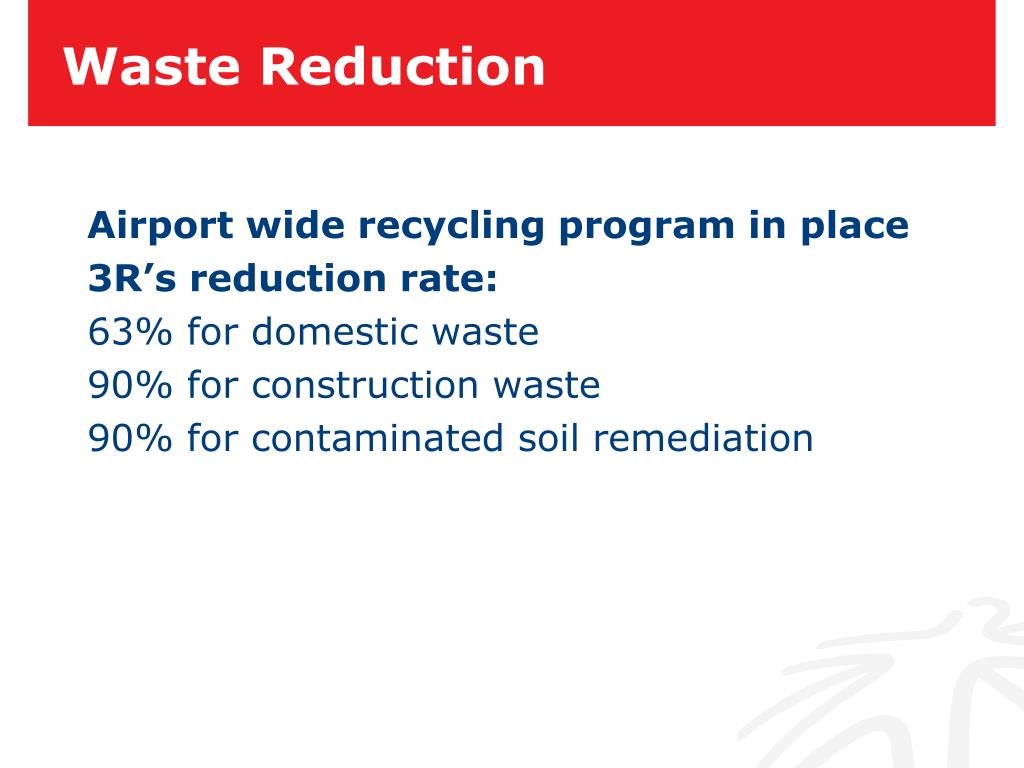 Waste Reduction

Airport wide recycling program in place
3R’s reduction rate:
63% for domestic waste
90% for construction waste
90% for contaminated soil remediation